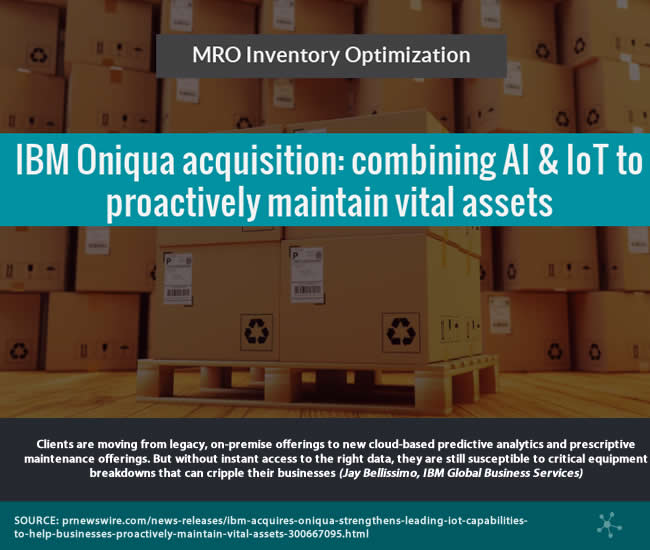 MRO Inventory Optimization

IBM Oniqua acquisition: combining AI & IoT to proactively maintain vital assets

Clients are moving from legacy, on-premise offerings to new cloud-based predictive analytics and prescriptive maintenance offerings. But without instant access to the right data, they are still susceptible to critical equipment breakdowns that can cripple their businesses (Jay Bellissimo, IBM Global Business Services)

SOURCE: prnewswire.com/news-releases/ibm-acquires-oniqua-strengthens-leading-iot-capabilities-to-help-businesses-proactively-maintain-vital-assets-300667095.html